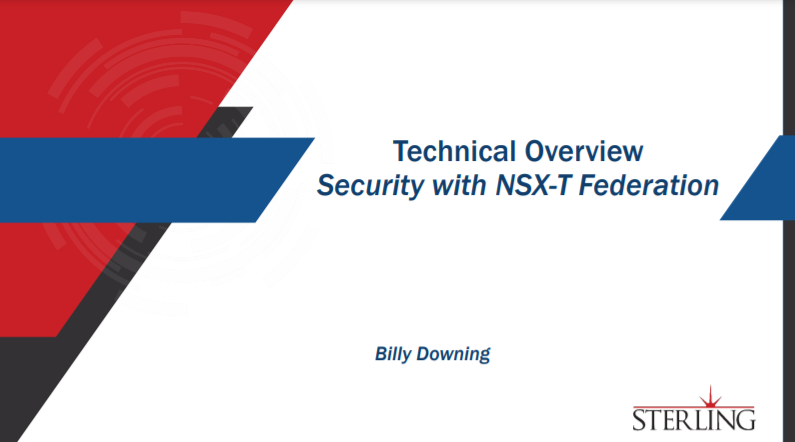 Technical Overview
Security with NSX-T Federation

Billy Downing

STERLING